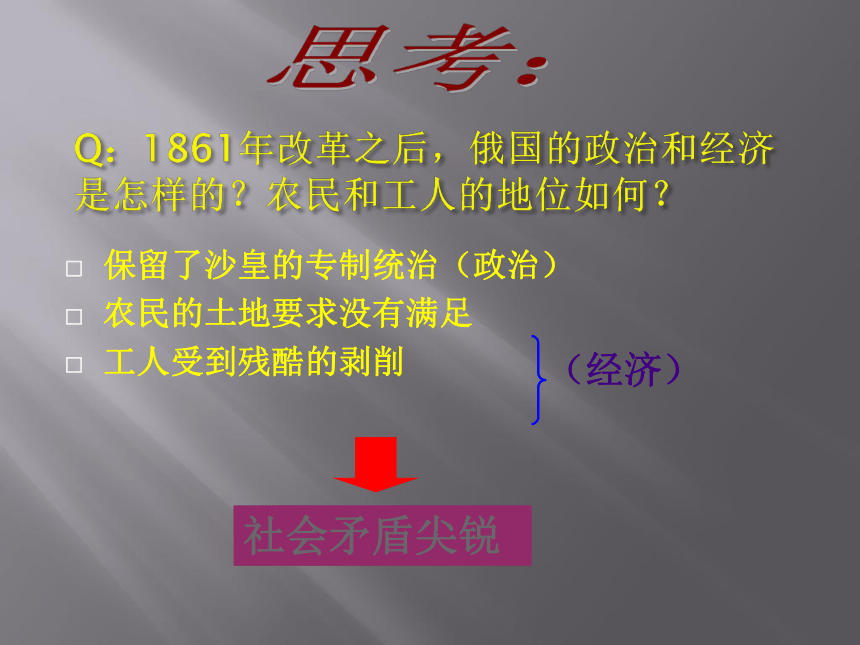 思考：

Q：1861年改革之后，俄国的政治和经济是怎样的？农民和工人的地位如何？

□ 保留了沙皇的专制统治（政治）
□ 农民的土地要求没有满足
□ 工人受到残酷的剥削

（经济）

社会矛盾尖锐